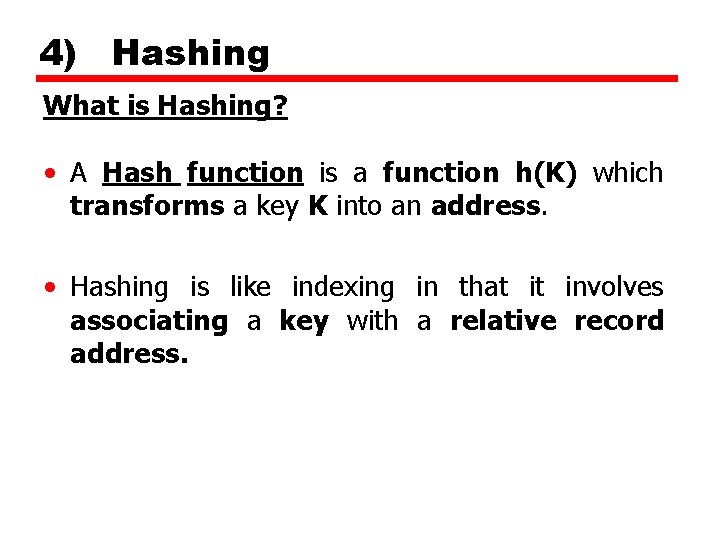 4) Hashing

What is Hashing?

• A Hash function is a function h(K) which transforms a key K into an address.

• Hashing is like indexing in that it involves associating a key with a relative record address.